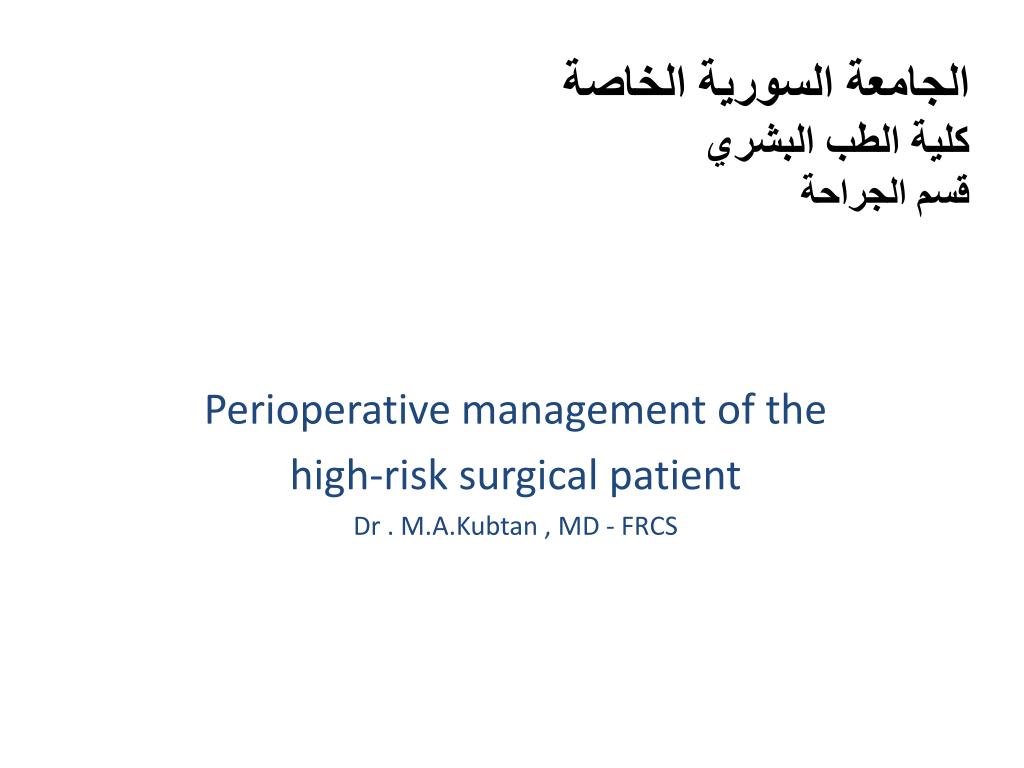 الجامعة السورية الخاصة
كلية الطب البشري
قسم الجراحة

Perioperative management of the high-risk surgical patient

Dr . M.A.Kubtan , MD - FRCS